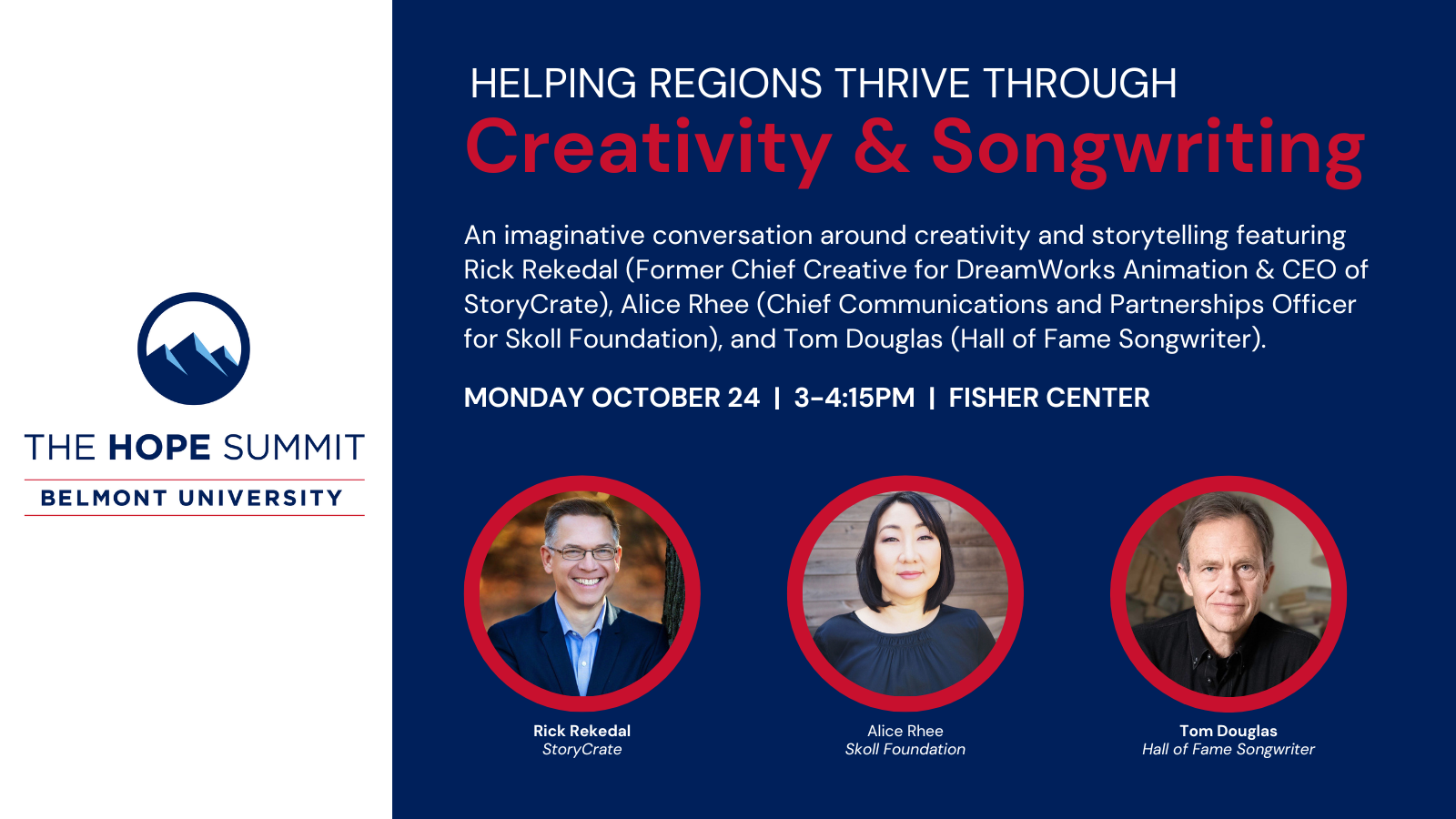 THE HOPE SUMMIT

BELMONT UNIVERSITY

HELPING REGIONS THRIVE THROUGH

Creativity & Songwriting

An imaginative conversation around creativity and storytelling featuring Rick Rekedal (Former Chief Creative for DreamWorks Animation & CEO of StoryCrate), Alice Rhee (Chief Communications and Partnerships Officer for Skoll Foundation), and Tom Douglas (Hall of Fame Songwriter).

MONDAY OCTOBER 24 | 3-4:15PM | FISHER CENTER

Rick Rekedal
StoryCrate

Alice Rhee
Skoll Foundation

Tom Douglas
Hall of Fame Songwriter